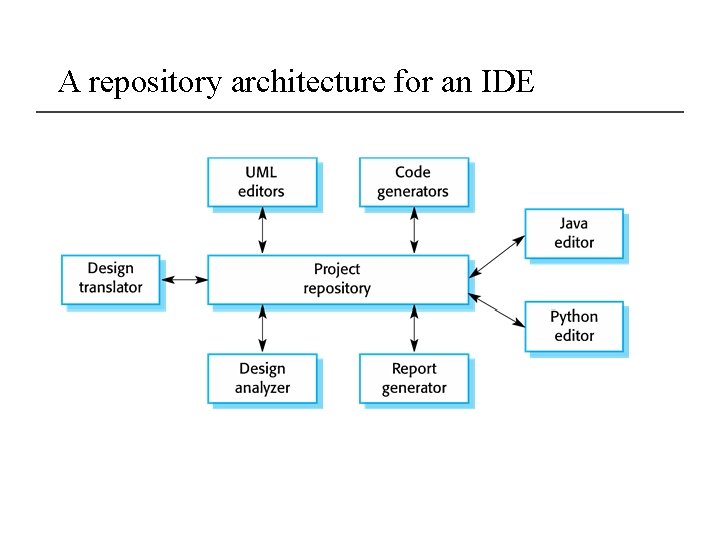 A repository architecture for an IDE

UML editors

Code generators

Java editor

Design translator

Project repository

Python editor

Design analyzer

Report generator